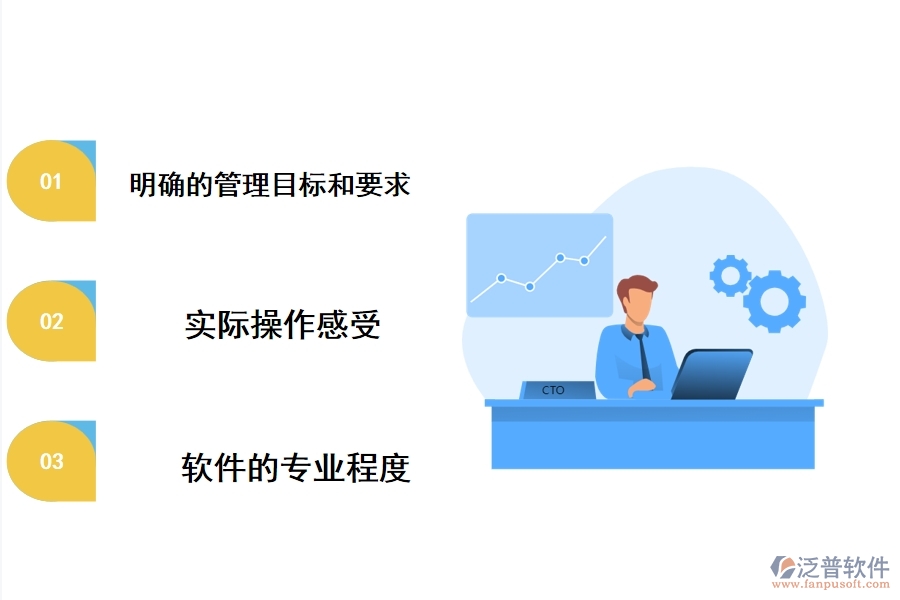 01
明确的管理目标和要求

02
实际操作感受

03
软件的专业程度

CTO

泛普软件
www.fanpusoft.com